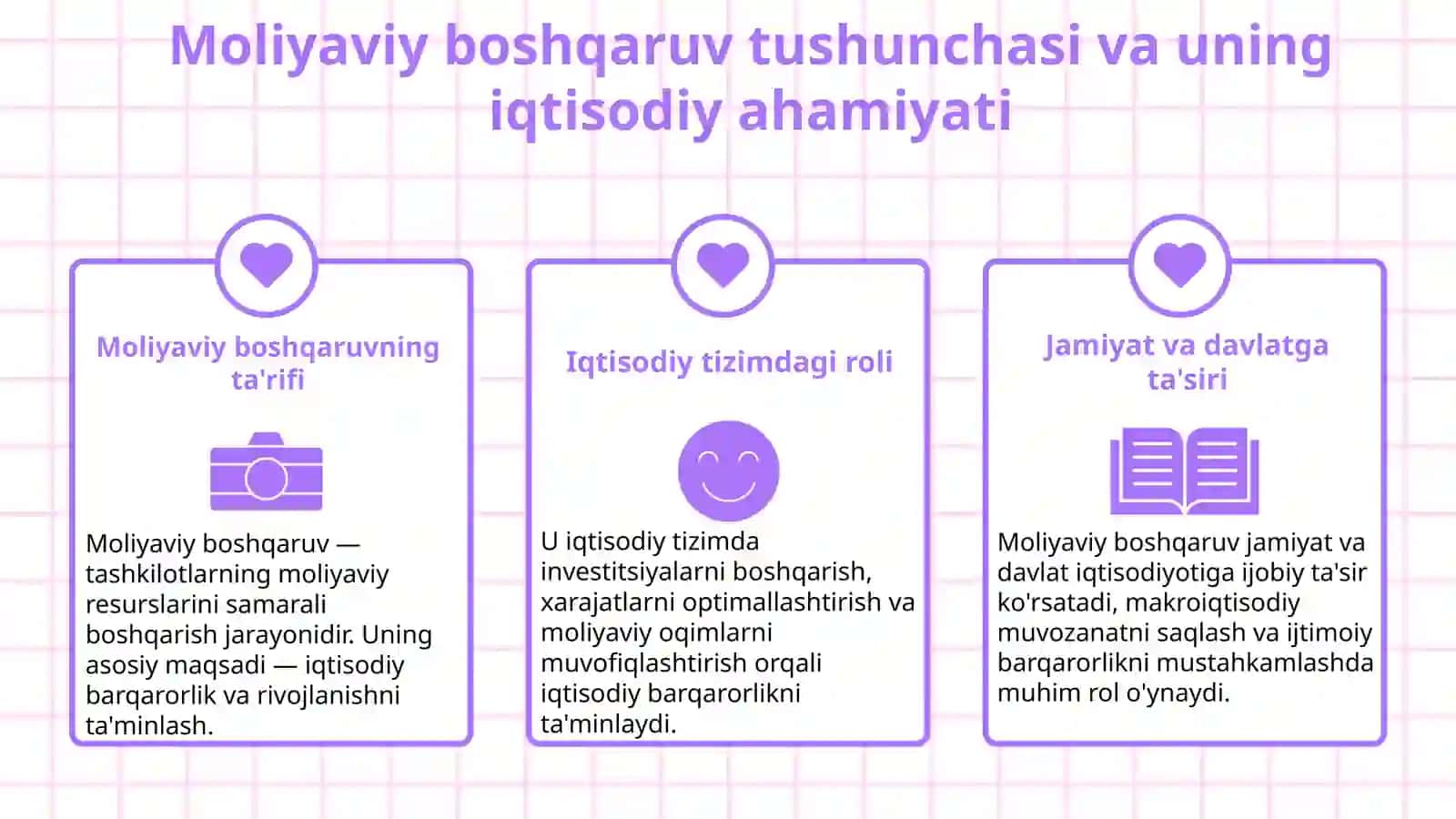 Moliyaviy boshqaruv tushunchasi va uning iqtisodiy ahamiyati

Moliyaviy boshqaruvning ta'rifi

Moliyaviy boshqaruv — tashkilotlarning moliyaviy resurslarini samarali boshqarish jarayonidir. Uning asosiy maqsadi — iqtisodiy barqarorlik va rivojlanishni ta'minlash.

Iqtisodiy tizimdagi roli

U iqtisodiy tizimda investitsiyalarni boshqarish, xarajatlarni optimallashtirish va moliyaviy oqimlarni muvofiqlashtirish orqali iqtisodiy barqarorlikni ta'minlaydi.

Jamiyat va davlatga ta'siri

Moliyaviy boshqaruv jamiyat va davlat iqtisodiyotiga ijobiy ta'sir ko'rsatadi, makroiqtisodiy muvozanatni saqlash va ijtimoiy barqarorlikni mustahkamlashda muhim rol o'ynaydi.